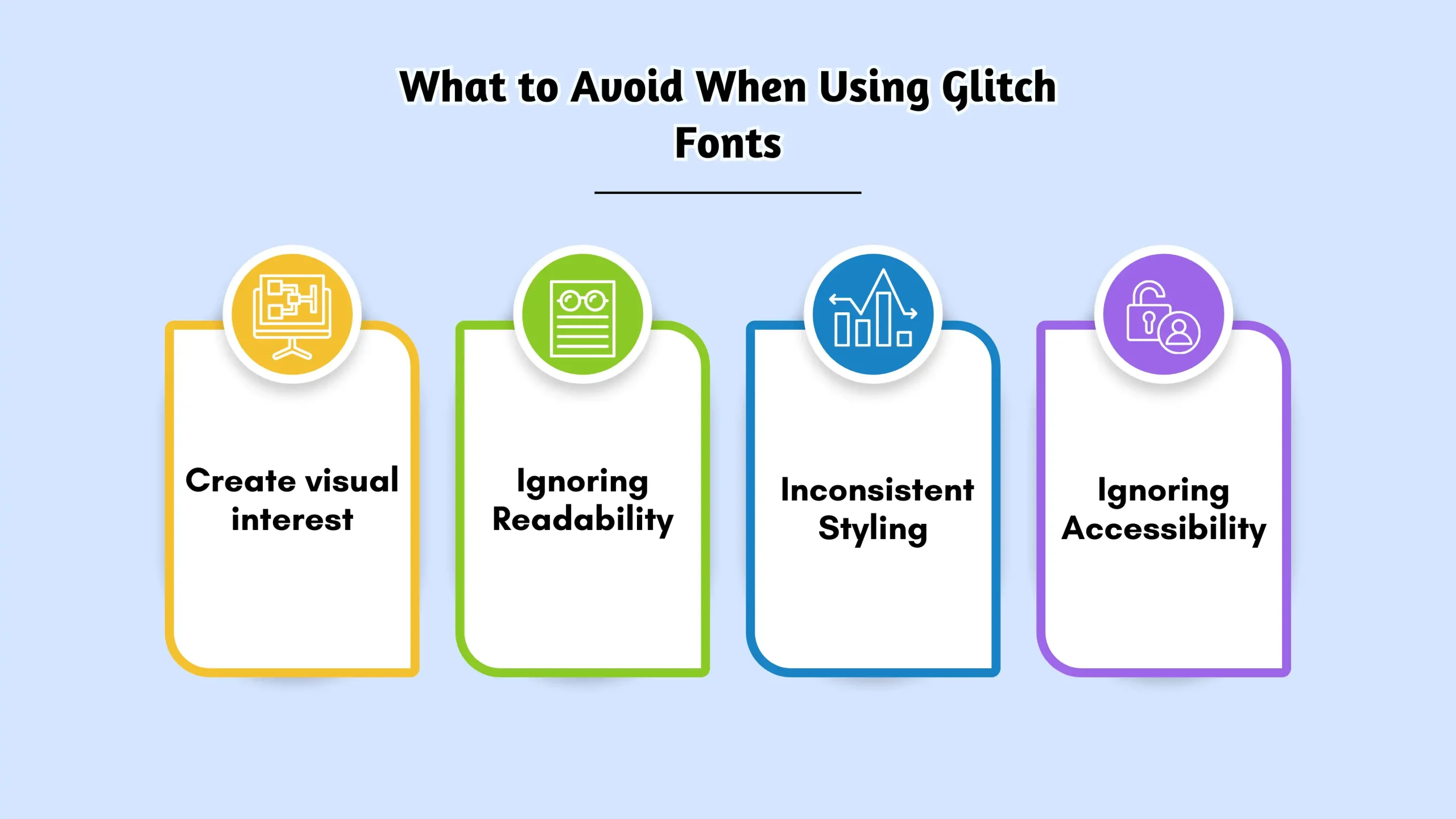 What to Avoid When Using Glitch Fonts

Create visual interest

Ignoring Readability

Inconsistent Styling

Ignoring Accessibility